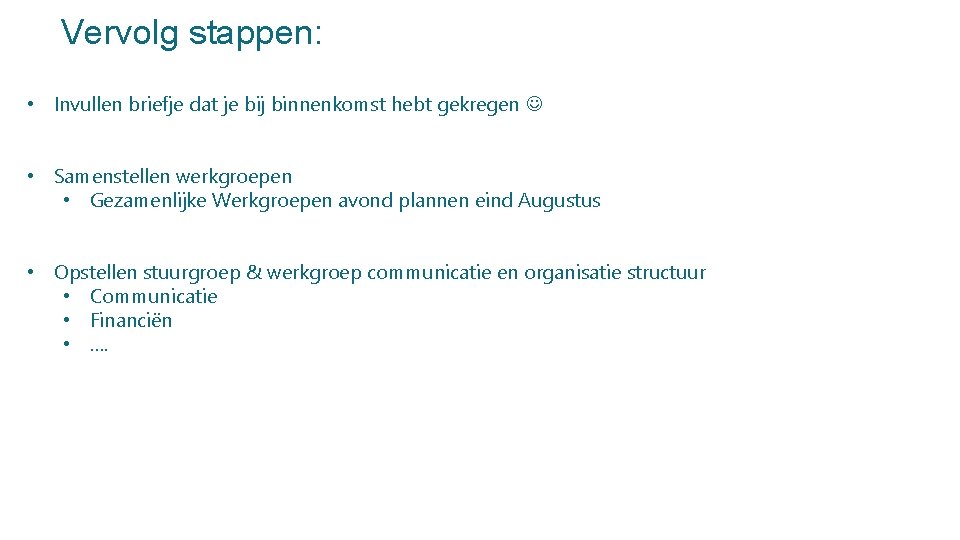 Vervolg stappen:

• Invullen briefje dat je bij binnenkomst hebt gekregen ☺

• Samenstellen werkgroepen
  • Gezamenlijke Werkgroepen avond plannen eind Augustus

• Opstellen stuurgroep & werkgroep communicatie en organisatie structuur
  • Communicatie
  • Financiën
  • ….